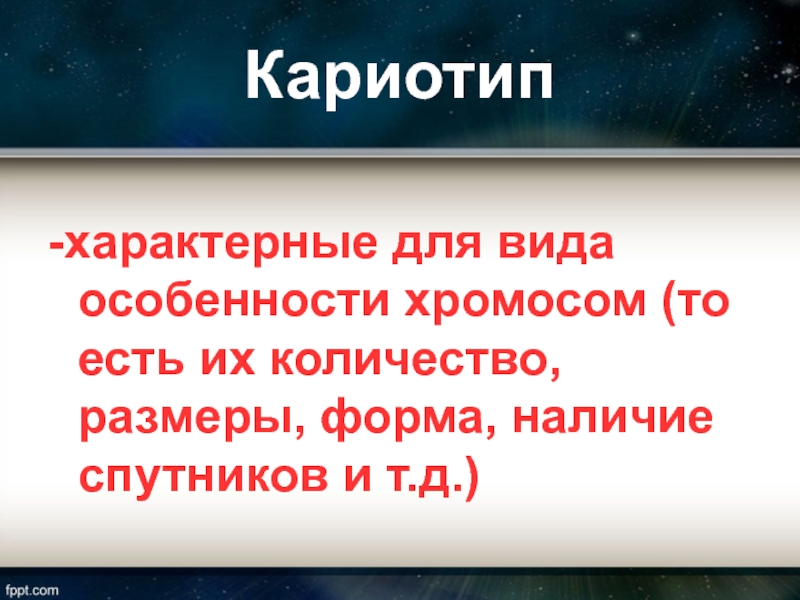 Кариотип

-характерные для вида особенности хромосом (то есть их количество, размеры, форма, наличие спутников и т.д.)

fppt.com